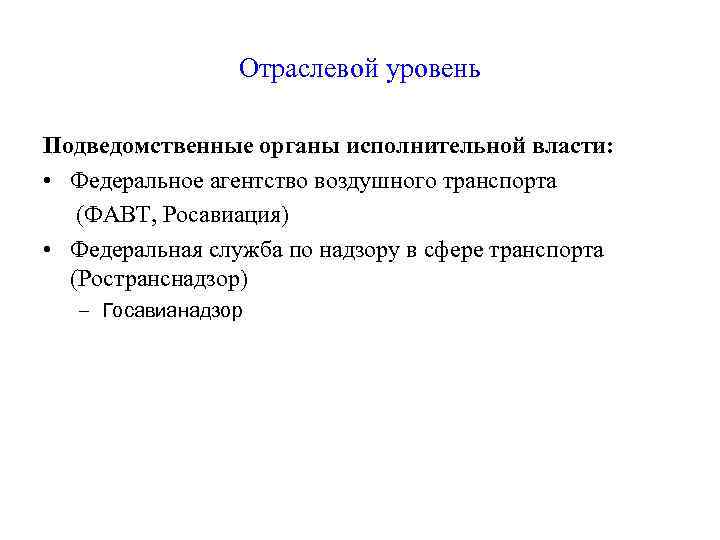 Отраслевой уровень

Подведомственные органы исполнительной власти:

• Федеральное агентство воздушного транспорта (ФАВТ, Росавиация)
• Федеральная служба по надзору в сфере транспорта (Ространснадзор)
– Госавианадзор